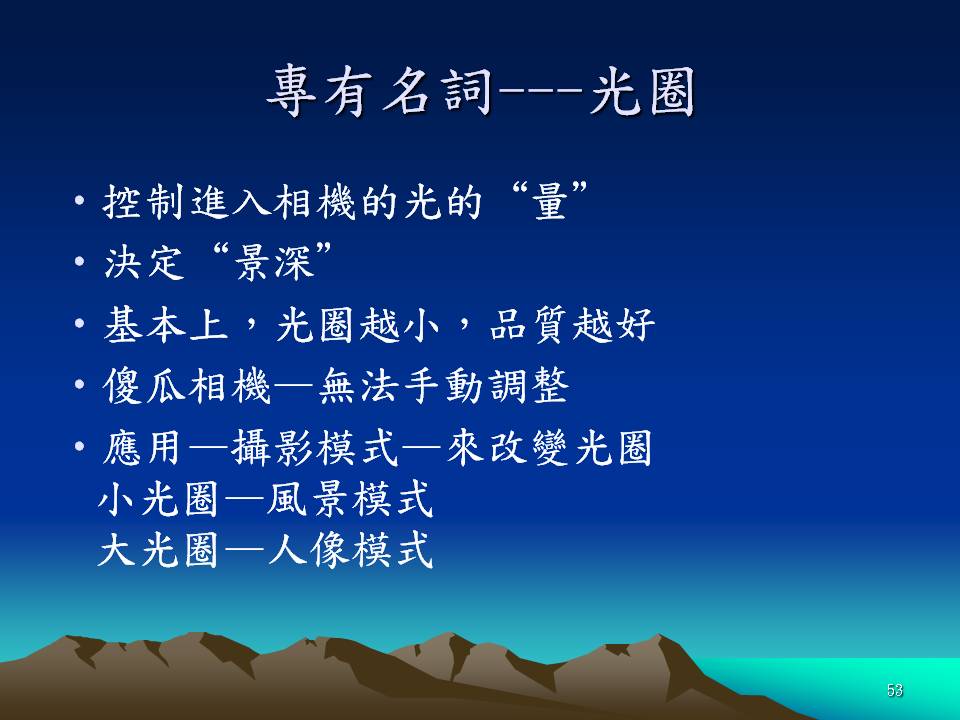 專有名詞---光圈

• 控制進入相機的光的“量”
• 決定“景深”
• 基本上，光圈越小，品質越好
• 傻瓜相機—無法手動調整
• 應用—攝影模式—來改變光圈
小光圈—風景模式
大光圈—人像模式

53